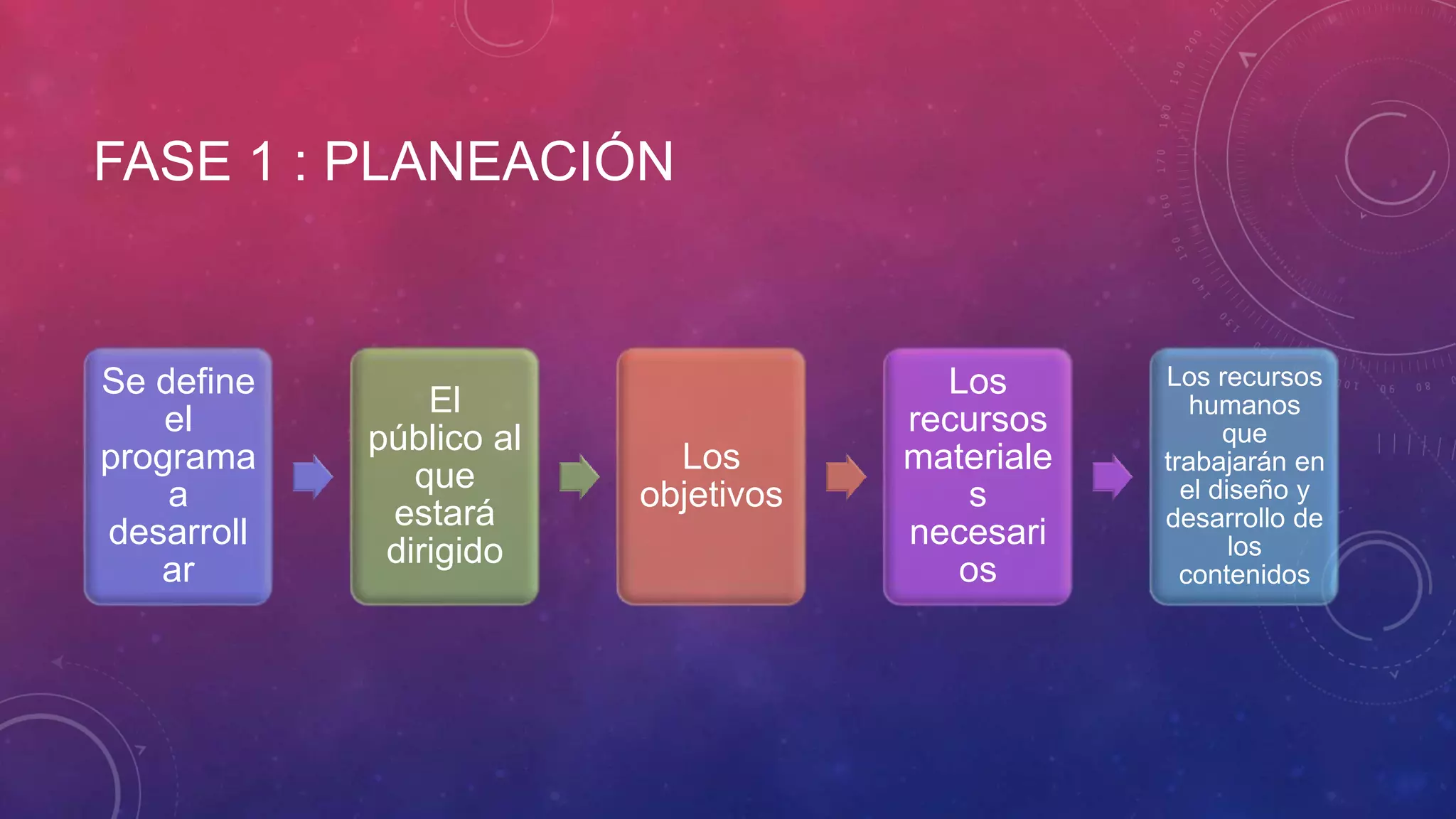 FASE 1 : PLANEACIÓN

Se define el programa a desarrollar

El público al que estará dirigido

Los objetivos

Los recursos materiales necesarios

Los recursos humanos que trabajarán en el diseño y desarrollo de los contenidos